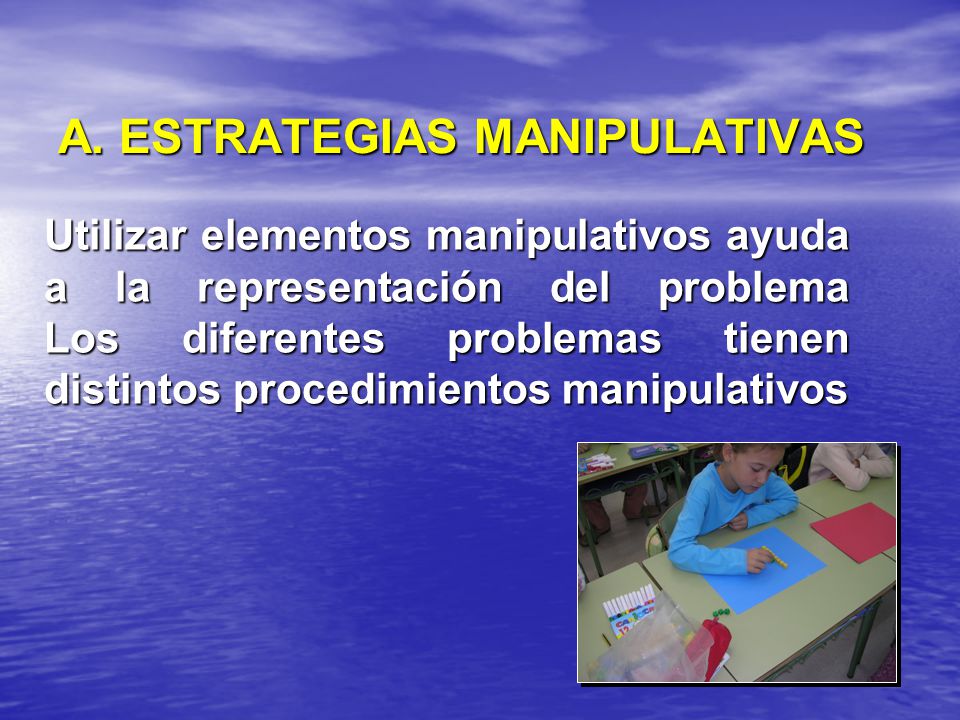 A. ESTRATEGIAS MANIPULATIVAS

Utilizar elementos manipulativos ayuda a la representación del problema Los diferentes problemas tienen distintos procedimientos manipulativos